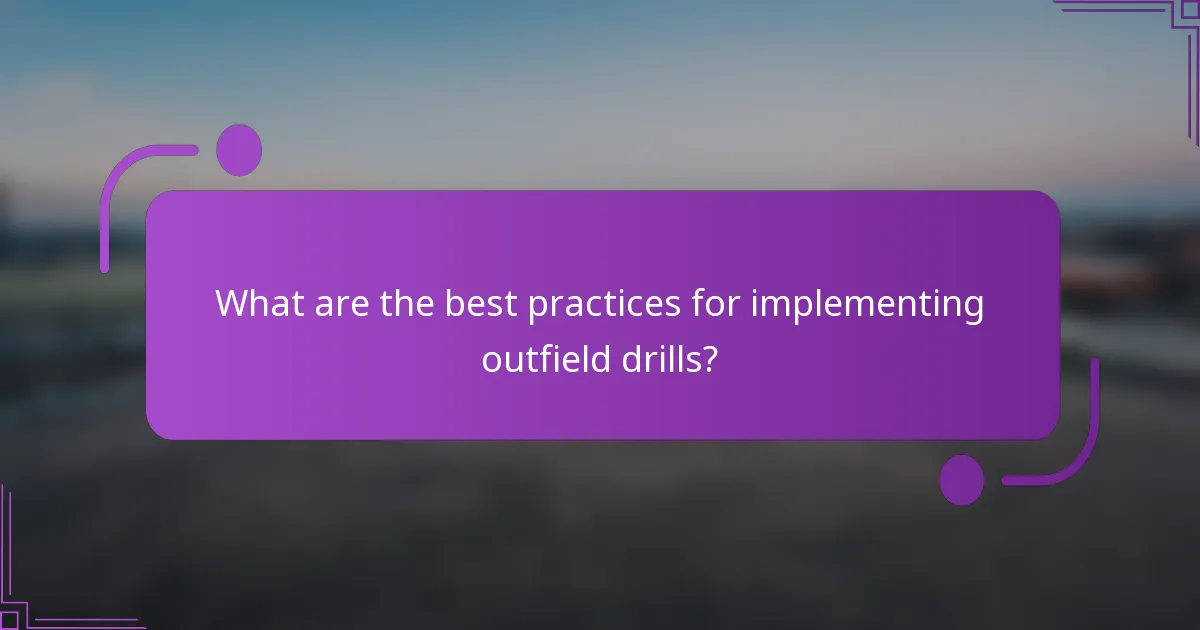 What are the best practices for implementing outfield drills?